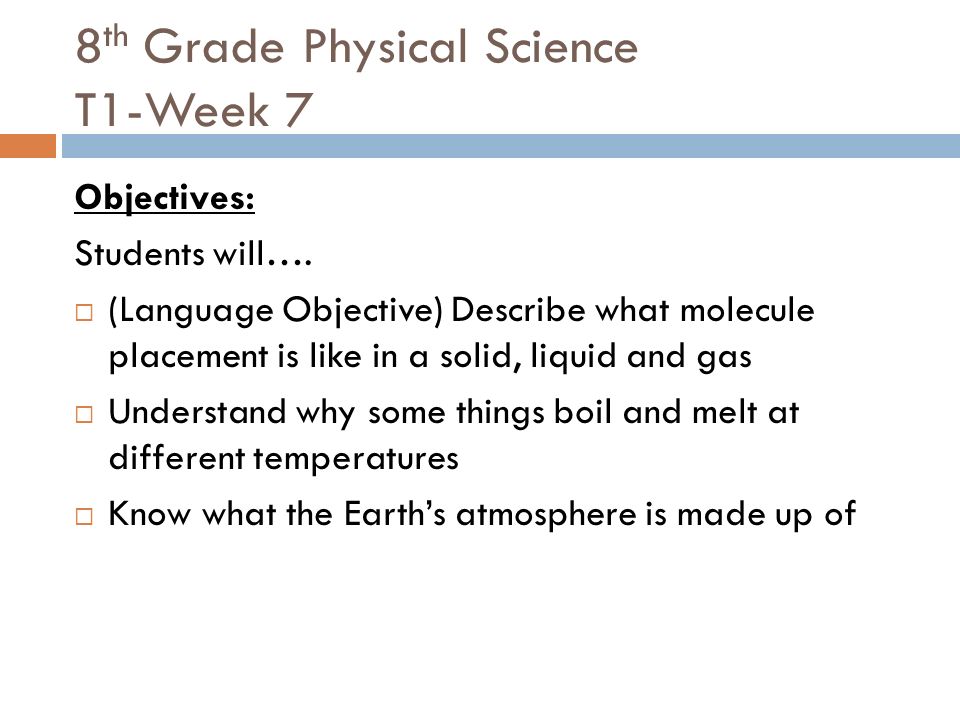 8th Grade Physical Science
T1-Week 7

Objectives:

Students will….

□ (Language Objective) Describe what molecule placement is like in a solid, liquid and gas

□ Understand why some things boil and melt at different temperatures

□ Know what the Earth's atmosphere is made up of